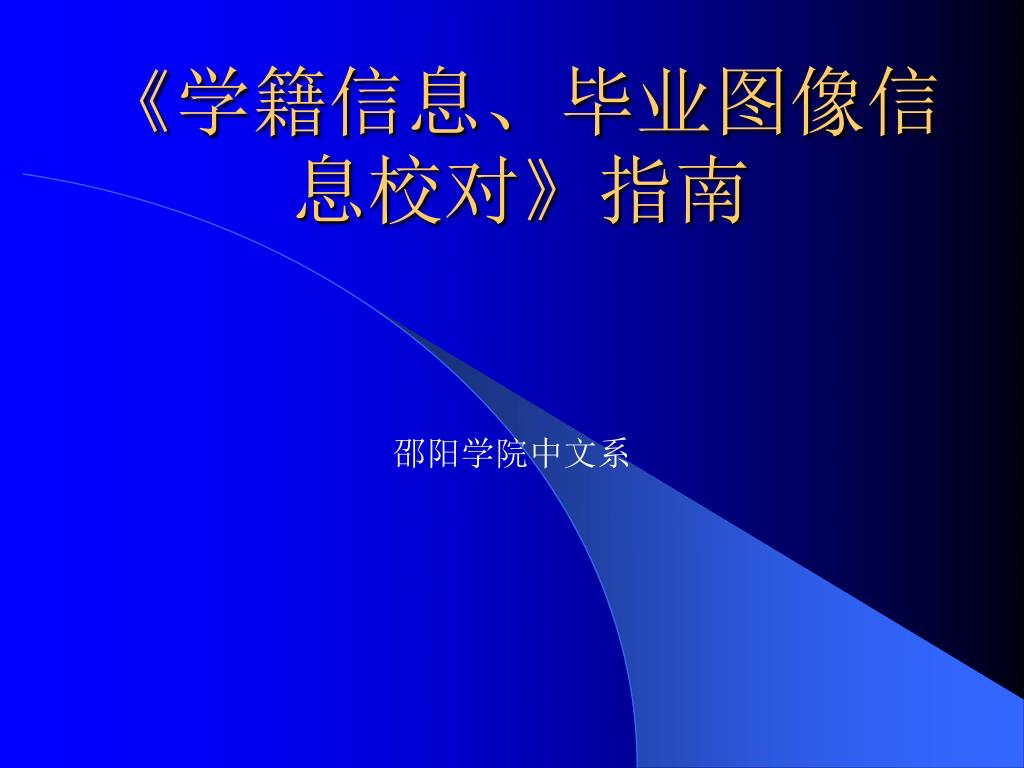 《学籍信息、毕业图像信息校对》指南

邵阳学院中文系